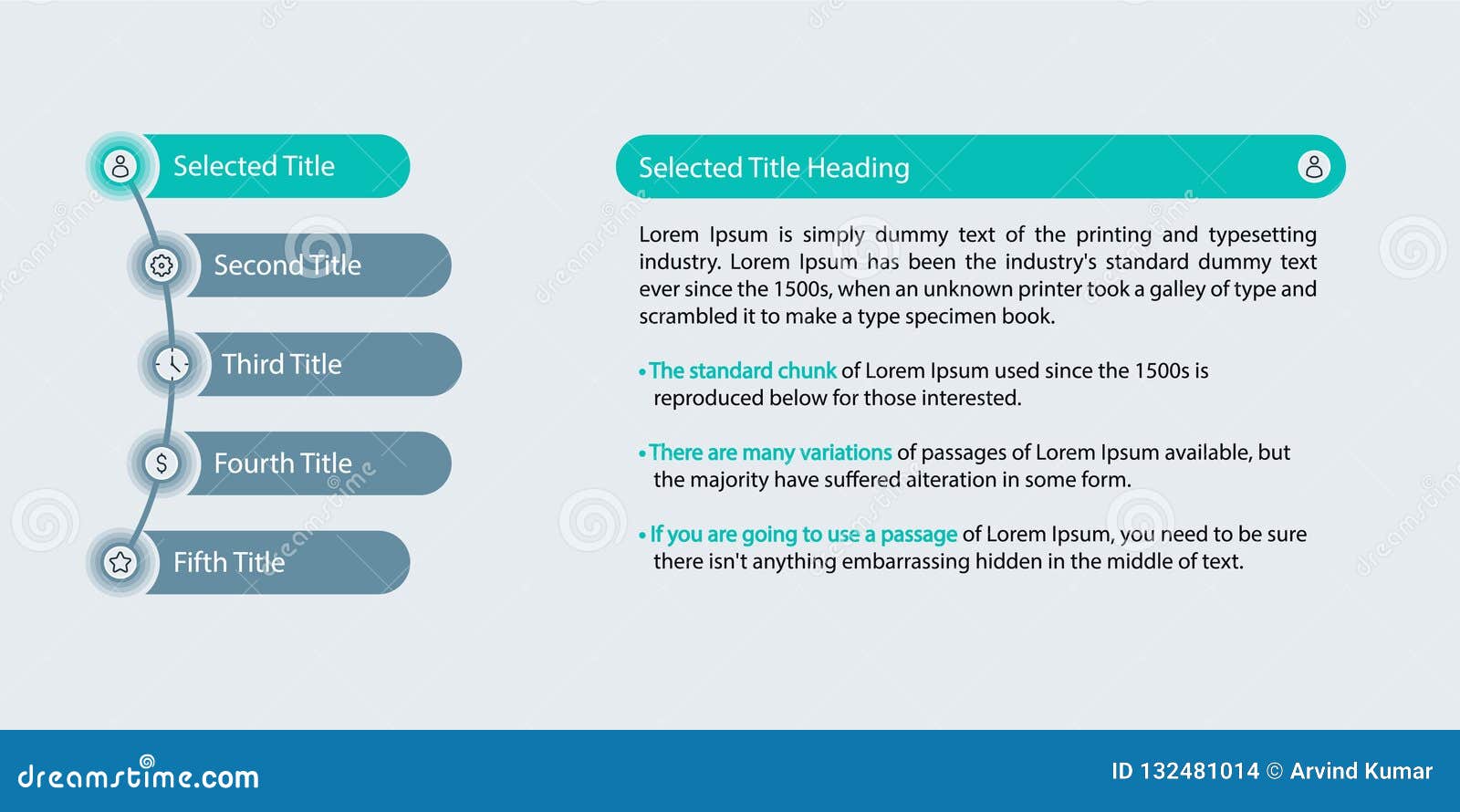 Selected Title

Second Title

Third Title

Fourth Title

Fifth Title

Selected Title Heading

Lorem Ipsum is simply dummy text of the printing and typesetting industry. Lorem Ipsum has been the industry's standard dummy text ever since the 1500s, when an unknown printer took a galley of type and scrambled it to make a type specimen book.

• The standard chunk of Lorem Ipsum used since the 1500s is reproduced below for those interested.

• There are many variations of passages of Lorem Ipsum available, but the majority have suffered alteration in some form.

• If you are going to use a passage of Lorem Ipsum, you need to be sure there isn't anything embarrassing hidden in the middle of text.

dreamstime.com

ID 132481014 © Arvind Kumar